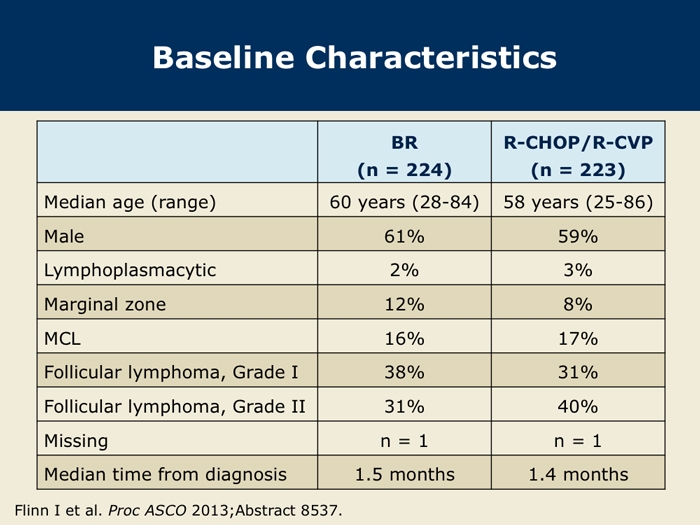 Baseline Characteristics

| | BR (n = 224) | R-CHOP/R-CVP (n = 223) |
|---|---|---|
| Median age (range) | 60 years (28-84) | 58 years (25-86) |
| Male | 61% | 59% |
| Lymphoplasmacytic | 2% | 3% |
| Marginal zone | 12% | 8% |
| MCL | 16% | 17% |
| Follicular lymphoma, Grade I | 38% | 31% |
| Follicular lymphoma, Grade II | 31% | 40% |
| Missing | n = 1 | n = 1 |
| Median time from diagnosis | 1.5 months | 1.4 months |

Flinn I et al. Proc ASCO 2013;Abstract 8537.